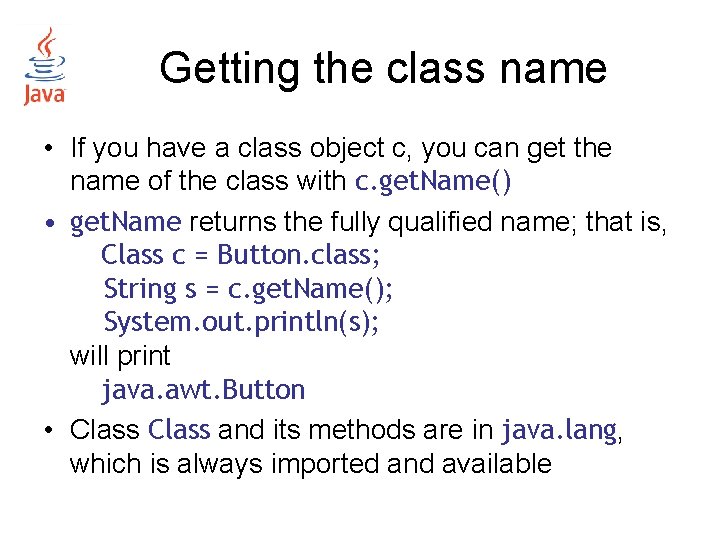 Java

Getting the class name

• If you have a class object c, you can get the name of the class with c.getName()

• getName returns the fully qualified name; that is,
Class c = Button.class;
String s = c.getName();
System.out.println(s);
will print
java.awt.Button

• Class Class and its methods are in java.lang, which is always imported and available